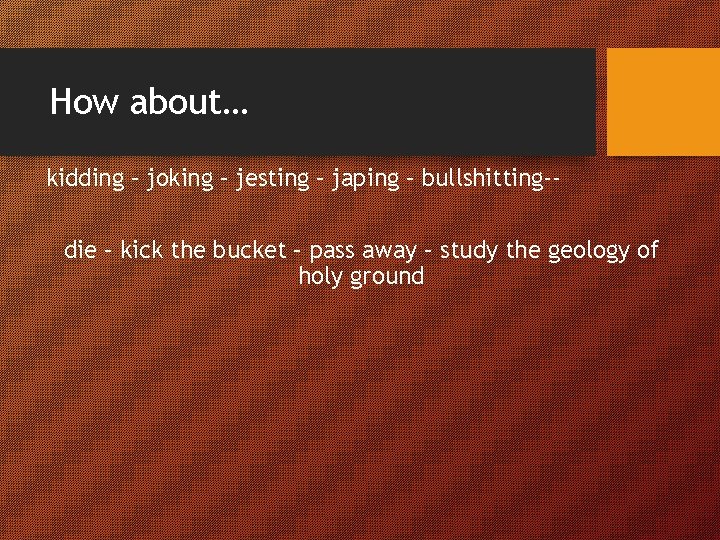 How about…

kidding – joking – jesting – japing – bullshitting--

die – kick the bucket – pass away – study the geology of holy ground